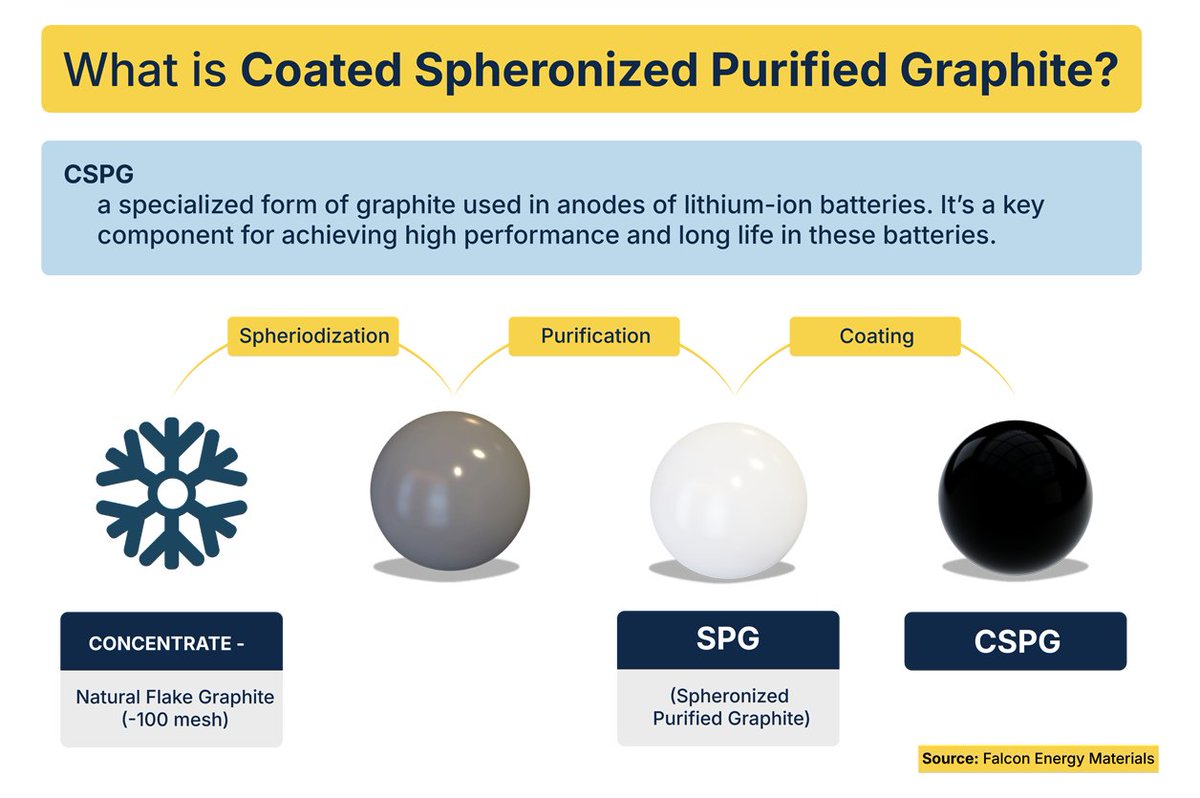 What is Coated Spheronized Purified Graphite?

CSPG
a specialized form of graphite used in anodes of lithium-ion batteries. It's a key component for achieving high performance and long life in these batteries.

Spheriodization

Purification

Coating

CONCENTRATE -

Natural Flake Graphite (-100 mesh)

SPG

(Spheronized Purified Graphite)

CSPG

Source: Falcon Energy Materials